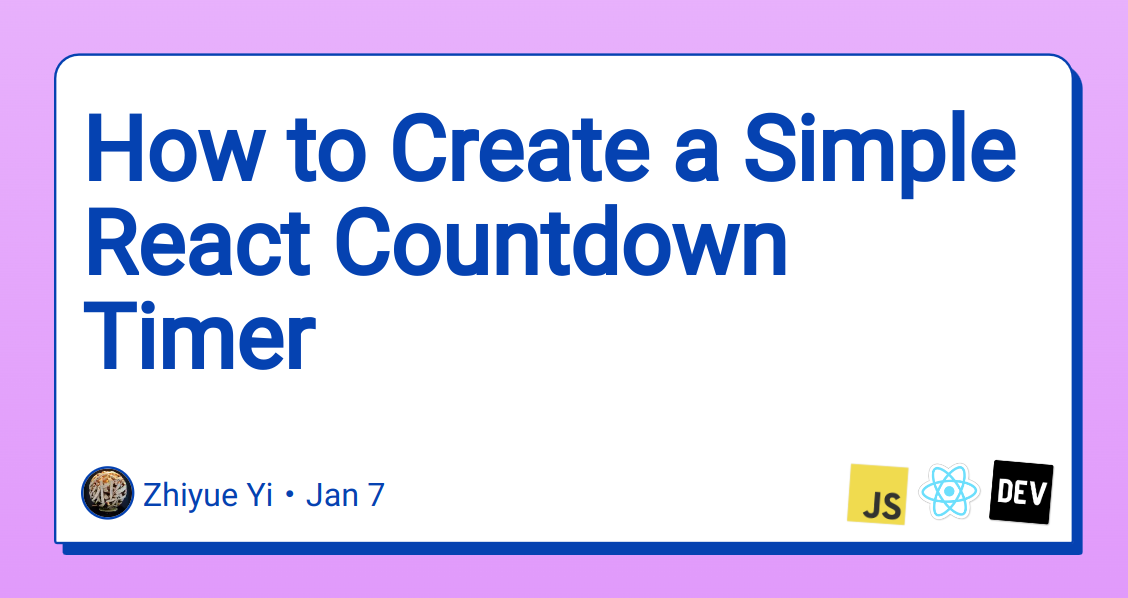 How to Create a Simple React Countdown Timer

Zhiyue Yi • Jan 7

JS

DEV